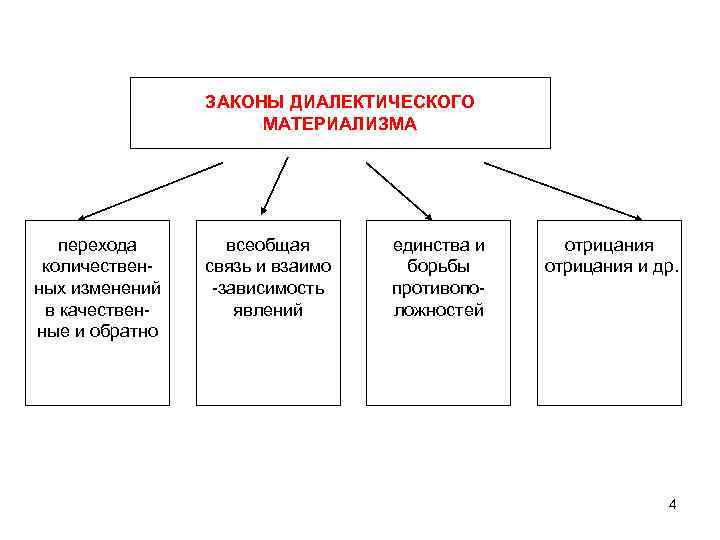 ЗАКОНЫ ДИАЛЕКТИЧЕСКОГО МАТЕРИАЛИЗМА

перехода количественных изменений в качественные и обратно

всеобщая связь и взаимо -зависимость явлений

единства и борьбы противоположностей

отрицания отрицания и др.

4